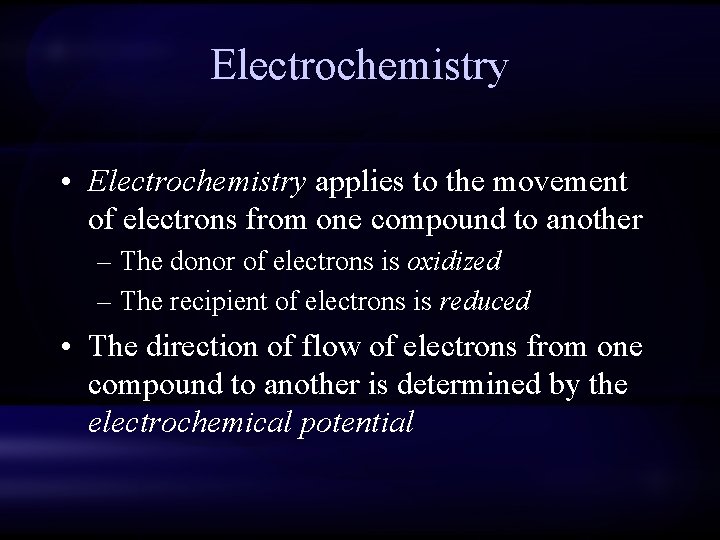 Electrochemistry

• Electrochemistry applies to the movement of electrons from one compound to another
– The donor of electrons is oxidized
– The recipient of electrons is reduced

• The direction of flow of electrons from one compound to another is determined by the electrochemical potential